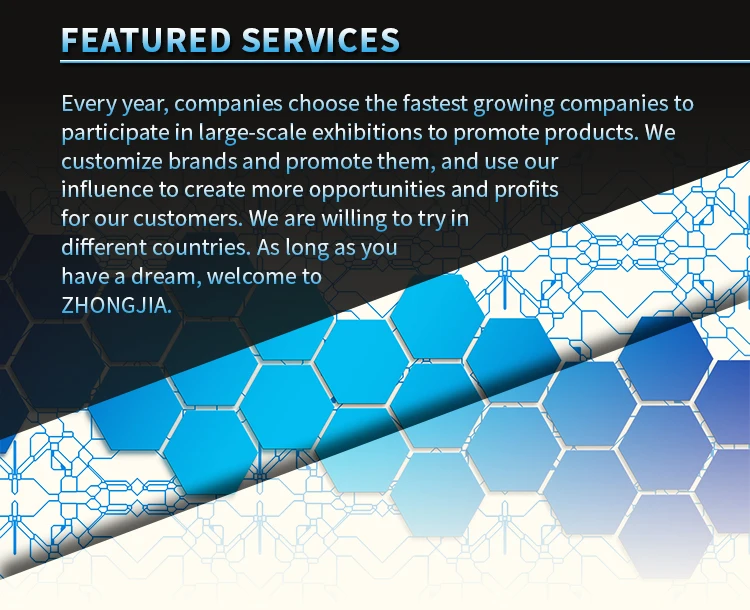 FEATURED SERVICES

Every year, companies choose the fastest growing companies to participate in large-scale exhibitions to promote products. We customize brands and promote them, and use our influence to create more opportunities and profits for our customers. We are willing to try in different countries. As long as you have a dream, welcome to ZHONGJIA.